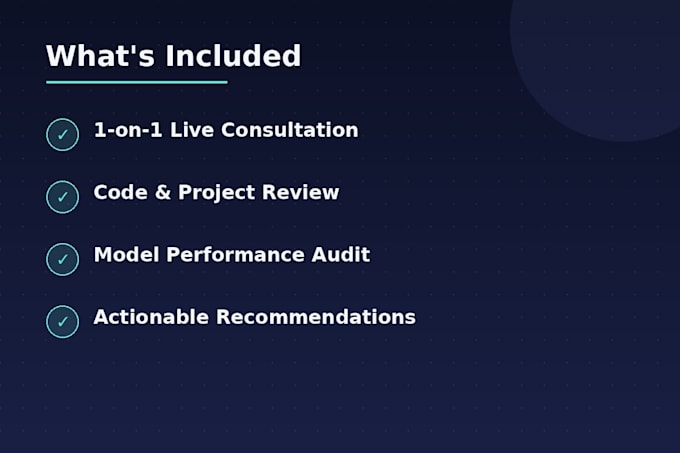 What's Included

✓ 1-on-1 Live Consultation

✓ Code & Project Review

✓ Model Performance Audit

✓ Actionable Recommendations